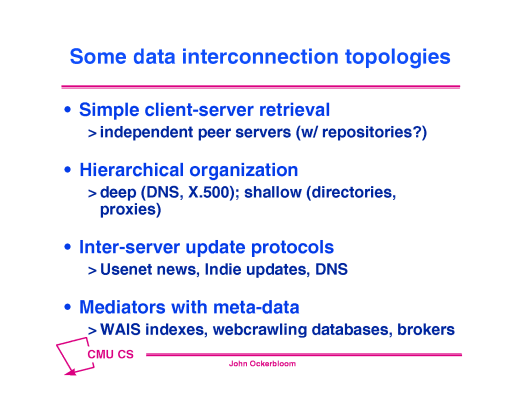 Some data interconnection topologies

• Simple client-server retrieval
> independent peer servers (w/ repositories?)

• Hierarchical organization
> deep (DNS, X.500); shallow (directories, proxies)

• Inter-server update protocols
> Usenet news, Indie updates, DNS

• Mediators with meta-data
> WAIS indexes, webcrawling databases, brokers

CMU CS

John Ockerbloom